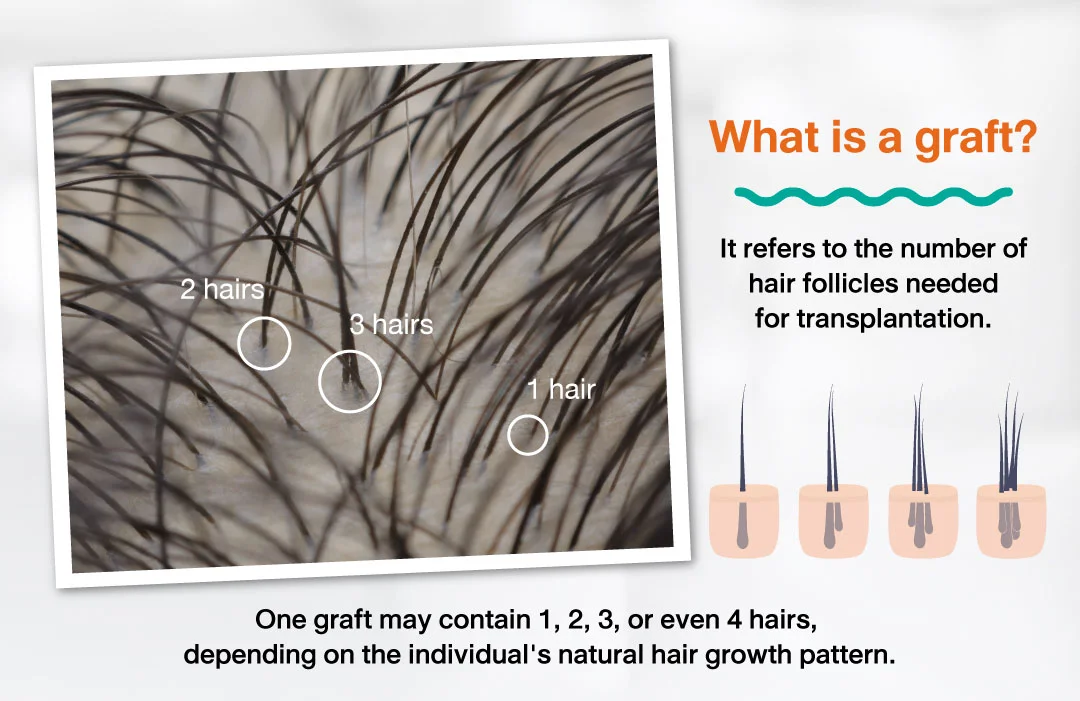 2 hairs

3 hairs

1 hair

What is a graft?

It refers to the number of hair follicles needed for transplantation.

One graft may contain 1, 2, 3, or even 4 hairs, depending on the individual's natural hair growth pattern.